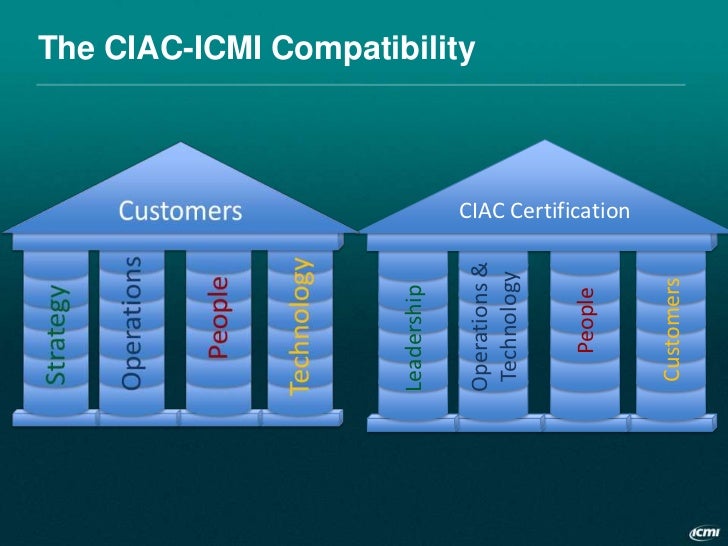 The CIAC-ICMI Compatibility

Customers

Strategy

Operations

People

Technology

CIAC Certification

Leadership

Operations & Technology

People

Customers

ICMI